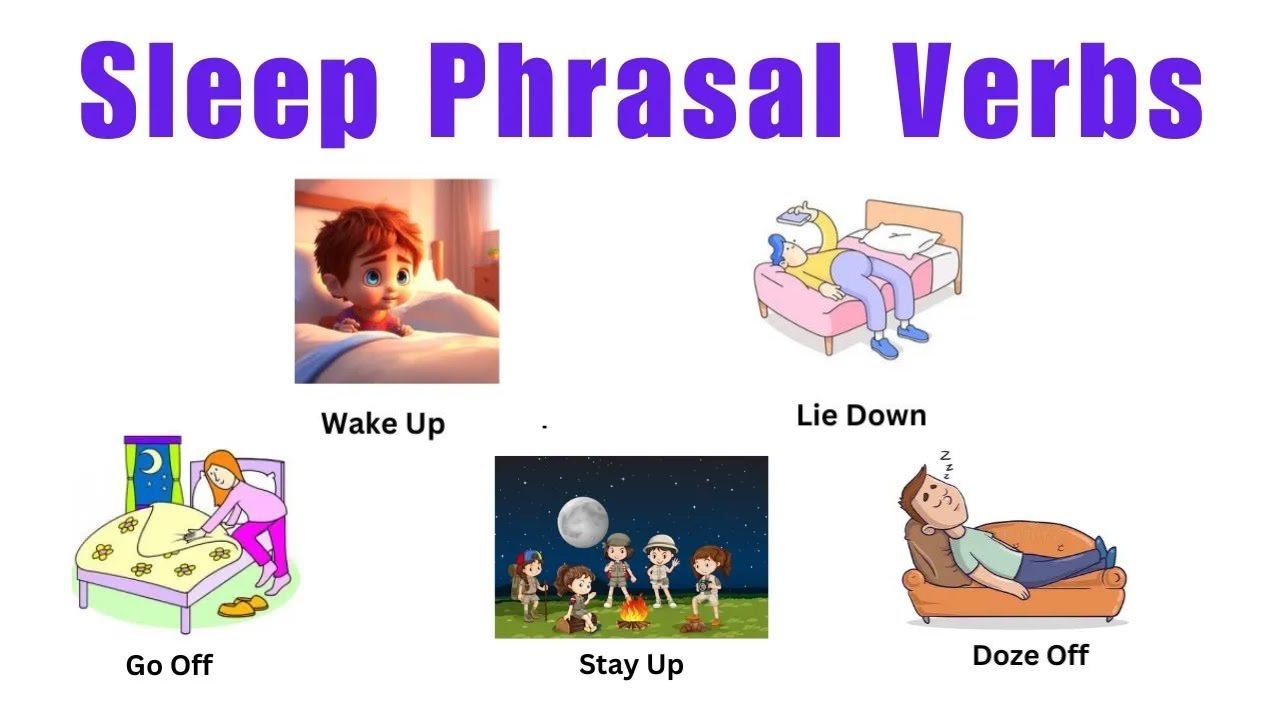 Sleep Phrasal Verbs

Wake Up

Lie Down

Go Off

Stay Up

Doze Off